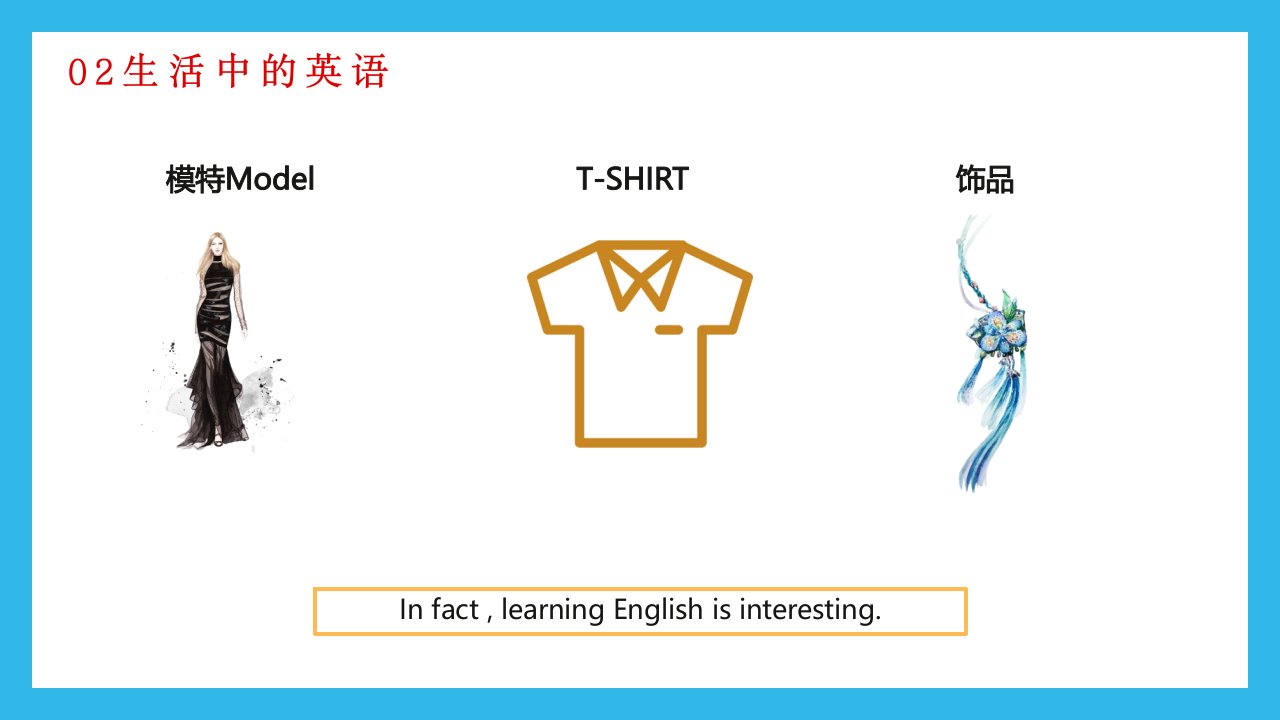 02生活中的英语

模特Model

T-SHIRT

饰品

In fact , learning English is interesting.